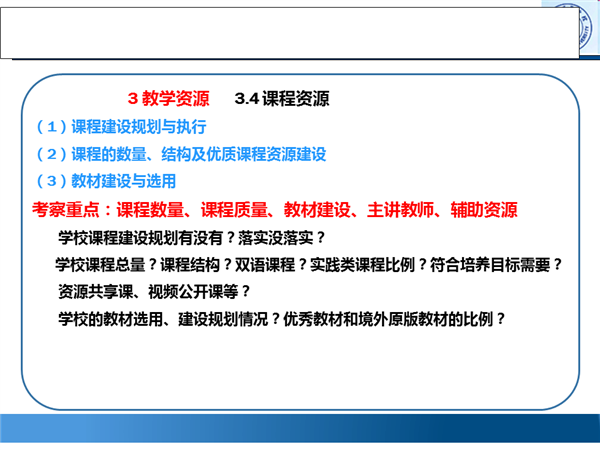 3 教学资源　3.4 课程资源

（1）课程建设规划与执行

（2）课程的数量、结构及优质课程资源建设

（3）教材建设与选用

考察重点：课程数量、课程质量、教材建设、主讲教师、辅助资源

学校课程建设规划有没有？落实没落实？

学校课程总量？课程结构？双语课程？实践类课程比例？符合培养目标需要？

资源共享课、视频公开课等？

学校的教材选用、建设规划情况？优秀教材和境外原版教材的比例？